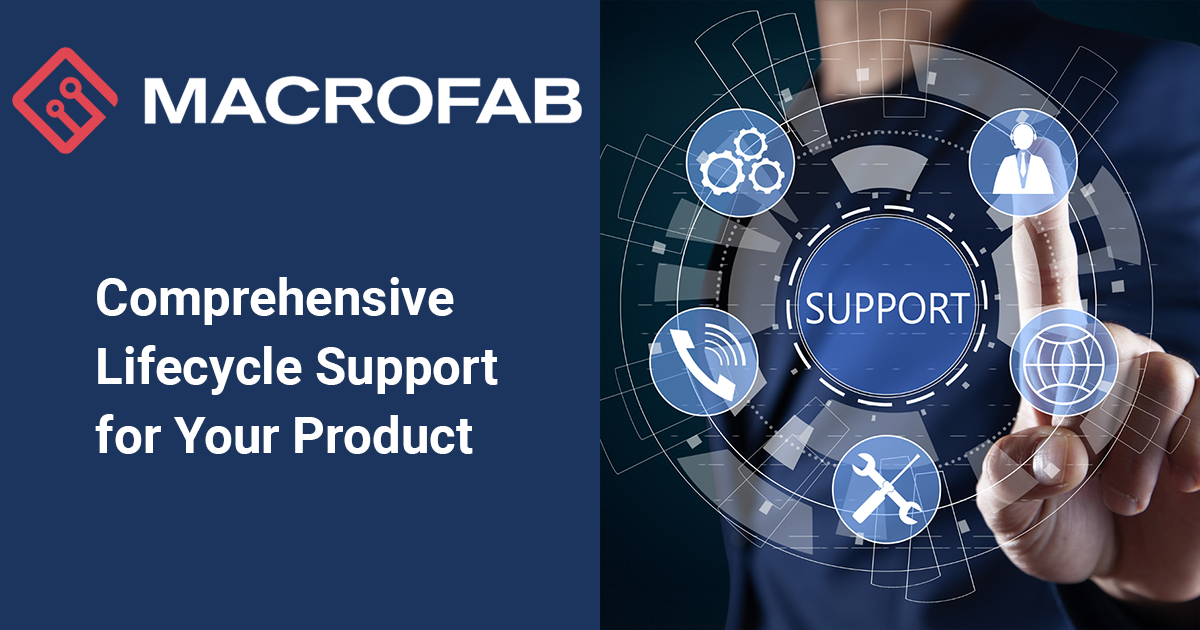 MACROFAB

Comprehensive Lifecycle Support for Your Product

SUPPORT